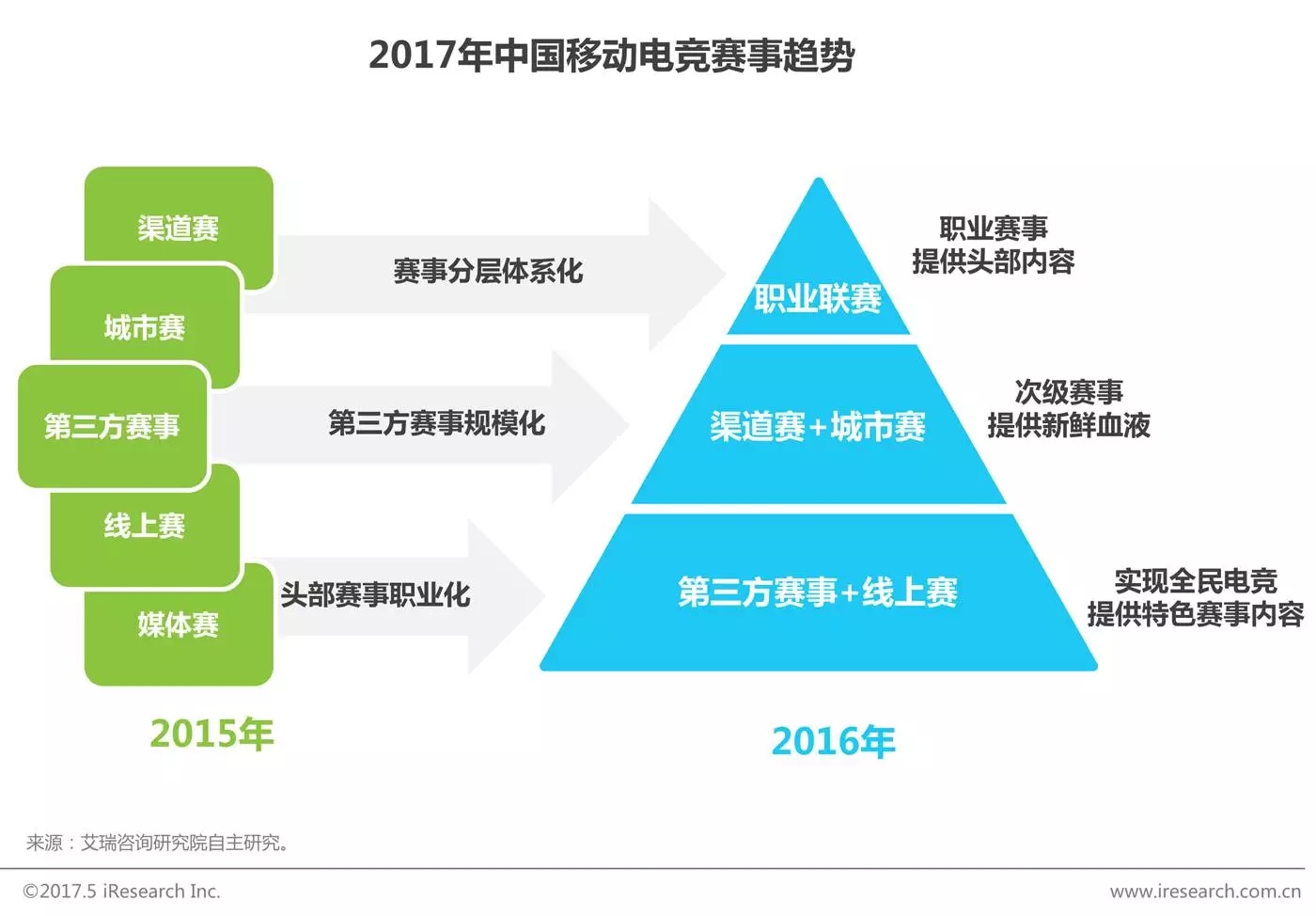 2017年中国移动电竞赛事趋势

渠道赛

城市赛

第三方赛事

线上赛

媒体赛

2015年

赛事分层体系化

第三方赛事规模化

头部赛事职业化

职业联赛

渠道赛+城市赛

第三方赛事+线上赛

2016年

职业赛事
提供头部内容

次级赛事
提供新鲜血液

实现全民电竞
提供特色赛事内容

来源：艾瑞咨询研究院自主研究。

©2017.5 iResearch Inc.

www.iresearch.com.cn